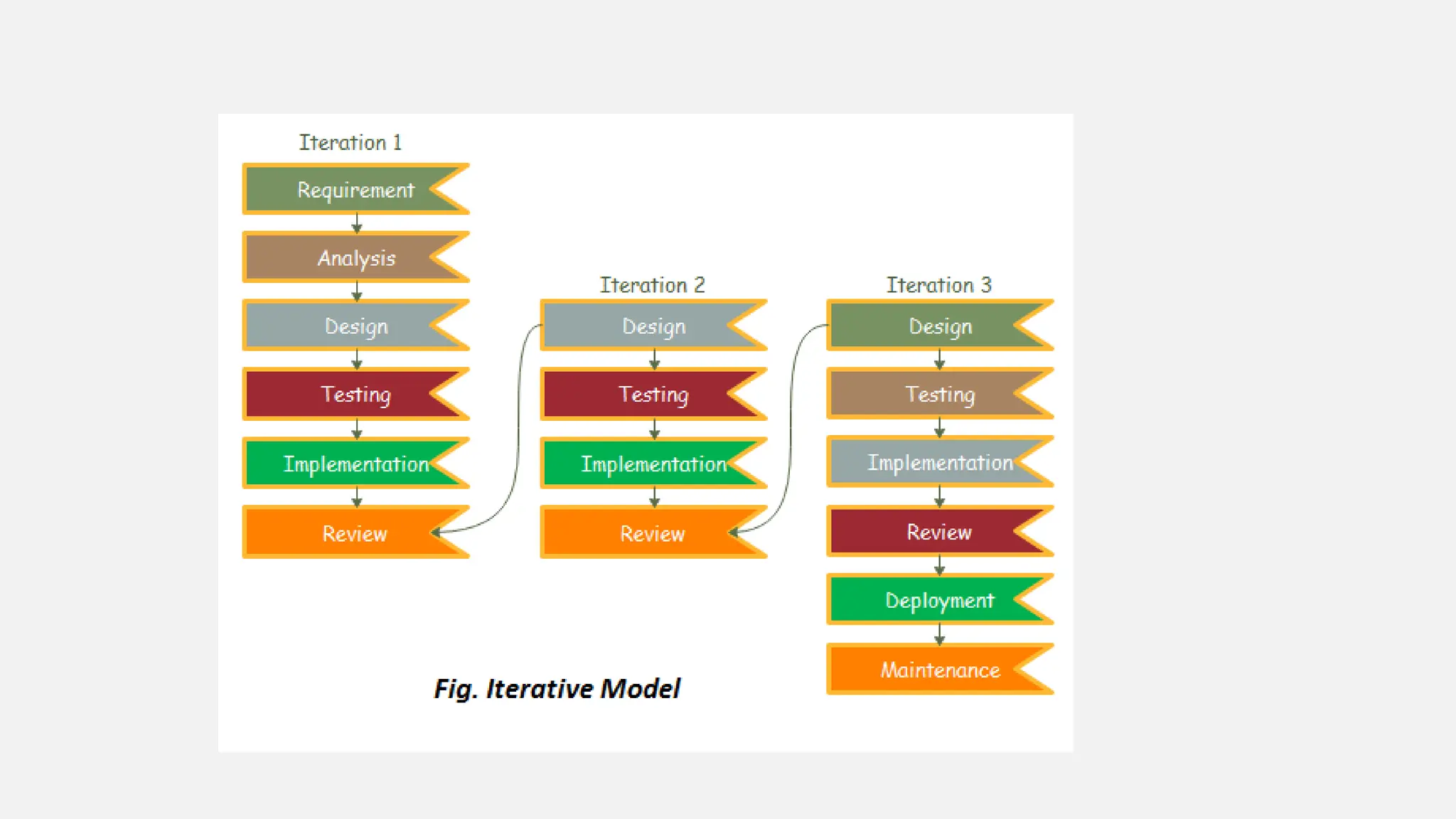 Iteration 1

Requirement

Analysis

Design

Testing

Implementation

Review

Iteration 2

Design

Testing

Implementation

Review

Iteration 3

Design

Testing

Implementation

Review

Deployment

Maintenance

Fig. Iterative Model